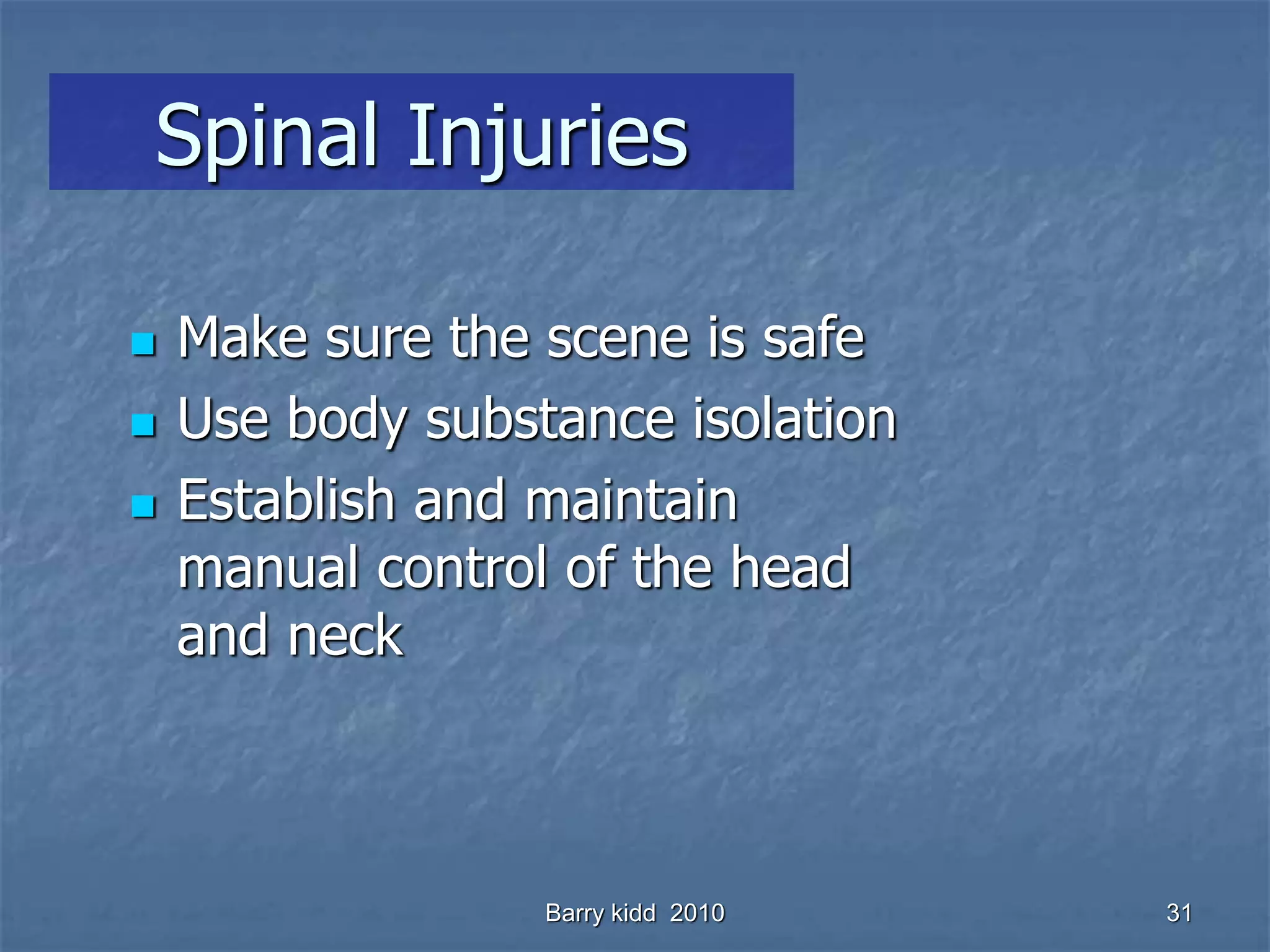 Spinal Injuries

- Make sure the scene is safe
- Use body substance isolation
- Establish and maintain manual control of the head and neck

Barry kidd 2010

31